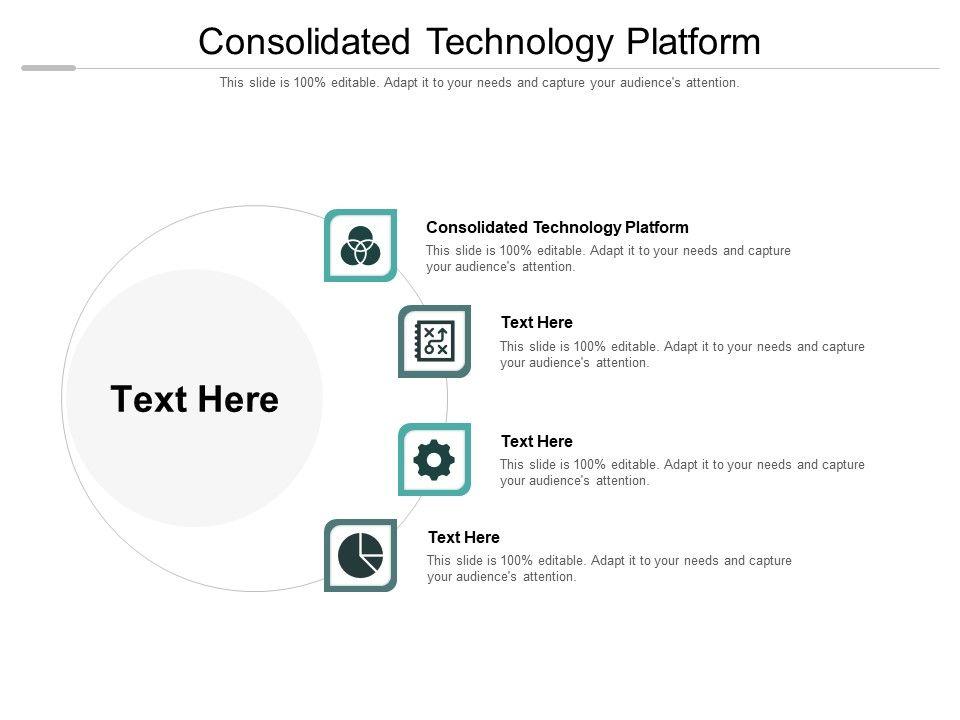 Consolidated Technology Platform

This slide is 100% editable. Adapt it to your needs and capture your audience's attention.

Text Here

Consolidated Technology Platform

This slide is 100% editable. Adapt it to your needs and capture your audience's attention.

Text Here

This slide is 100% editable. Adapt it to your needs and capture your audience's attention.

Text Here

This slide is 100% editable. Adapt it to your needs and capture your audience's attention.

Text Here

This slide is 100% editable. Adapt it to your needs and capture your audience's attention.